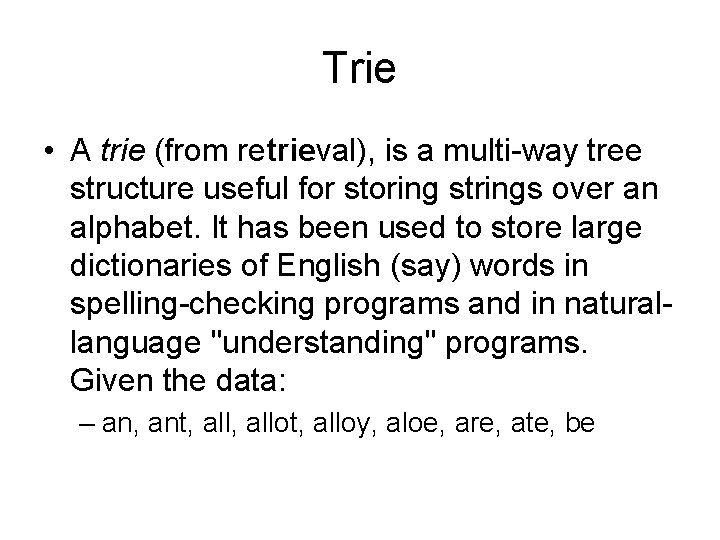 Trie

• A trie (from retrieval), is a multi-way tree structure useful for storing strings over an alphabet. It has been used to store large dictionaries of English (say) words in spelling-checking programs and in natural-language "understanding" programs. Given the data:

– an, ant, all, allot, alloy, aloe, are, ate, be